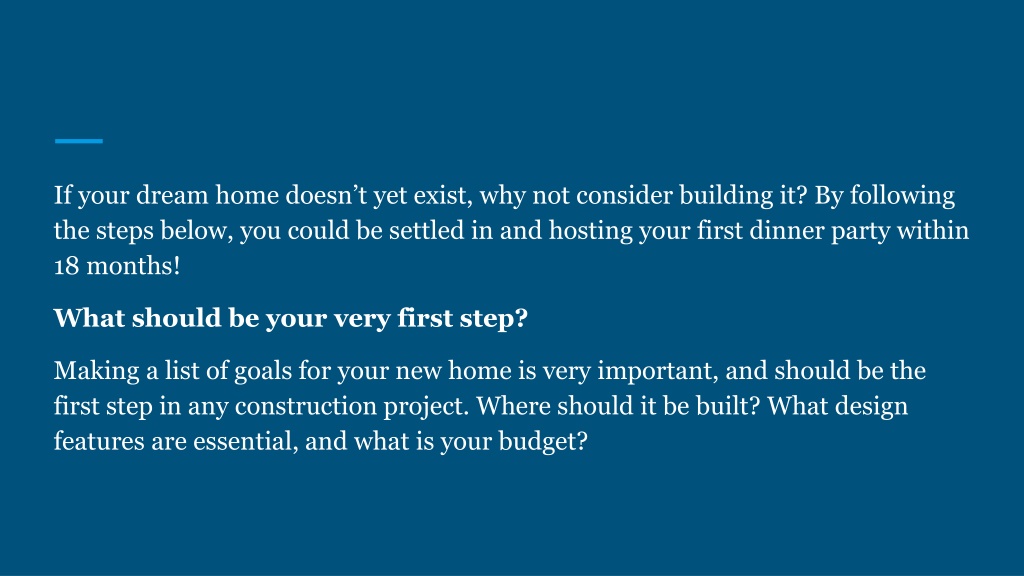 If your dream home doesn’t yet exist, why not consider building it? By following the steps below, you could be settled in and hosting your first dinner party within 18 months!

What should be your very first step?

Making a list of goals for your new home is very important, and should be the first step in any construction project. Where should it be built? What design features are essential, and what is your budget?